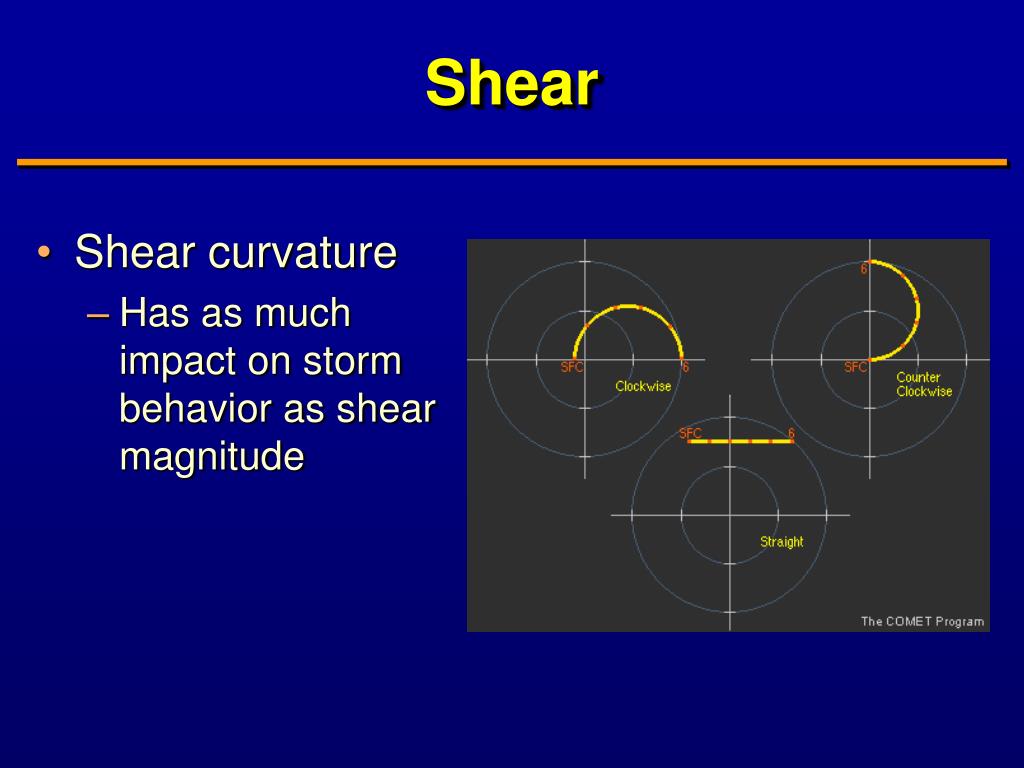 Shear

• Shear curvature
– Has as much impact on storm behavior as shear magnitude

SFC
6
Clockwise

6
SFC
Counter Clockwise

SFC
6
Straight

The COMET Program